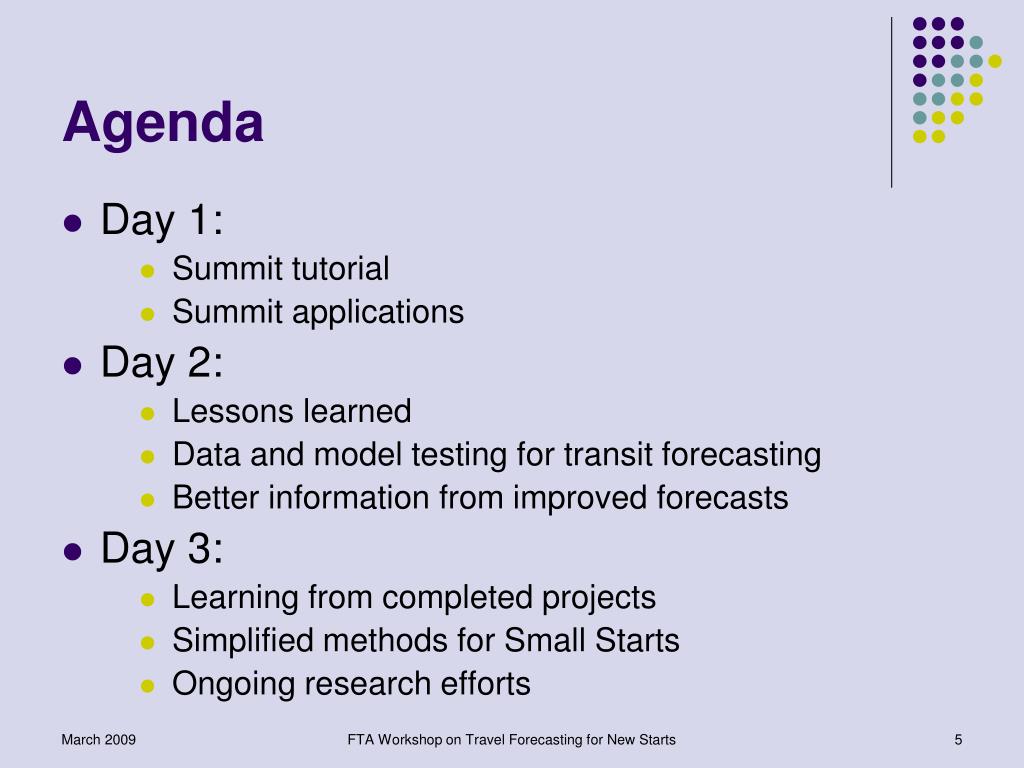 Agenda

- Day 1:
  - Summit tutorial
  - Summit applications
- Day 2:
  - Lessons learned
  - Data and model testing for transit forecasting
  - Better information from improved forecasts
- Day 3:
  - Learning from completed projects
  - Simplified methods for Small Starts
  - Ongoing research efforts

March 2009

FTA Workshop on Travel Forecasting for New Starts

5